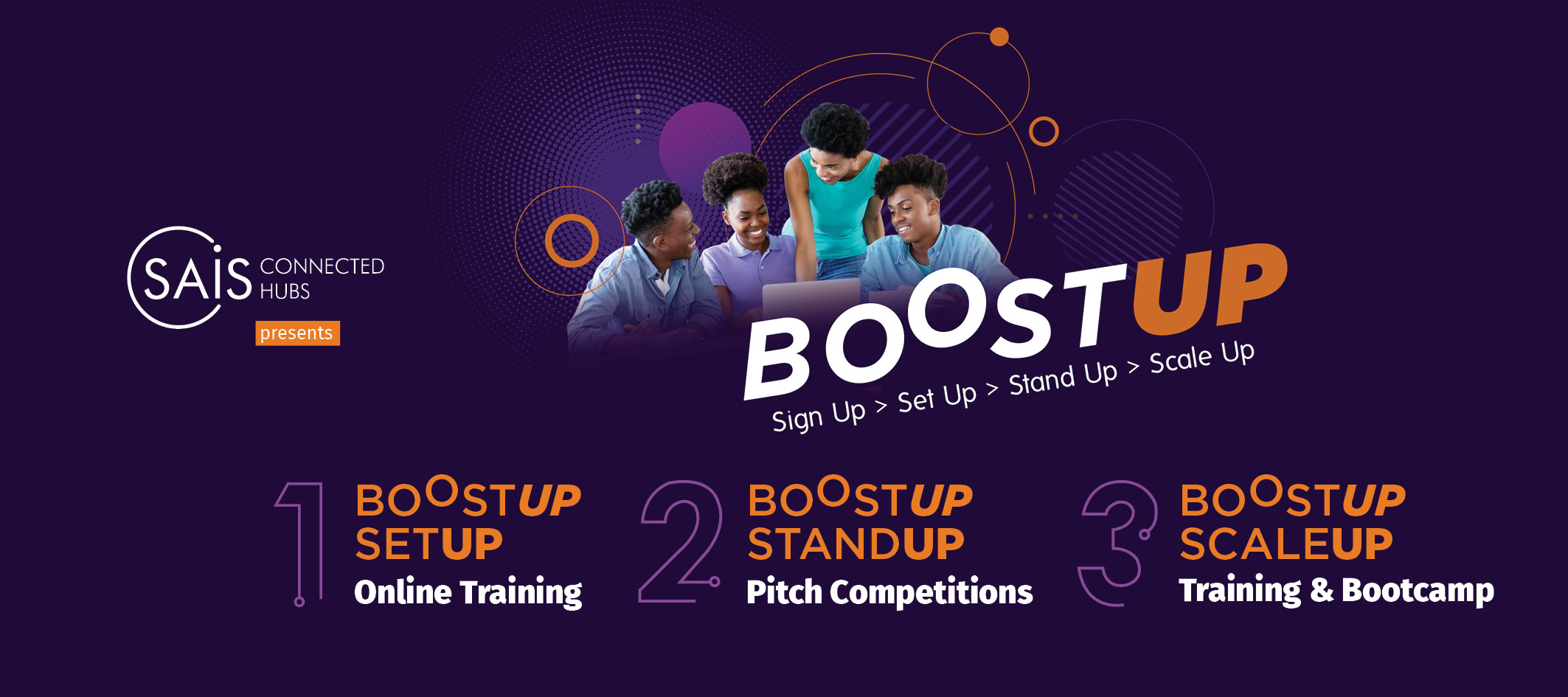 SAIS CONNECTED HUBS

presents

BOOSTUP

Sign Up > Set Up > Stand Up > Scale Up

1 BOOSTUP SETUP
Online Training

2 BOOSTUP STANDUP
Pitch Competitions

3 BOOSTUP SCALEUP
Training & Bootcamp